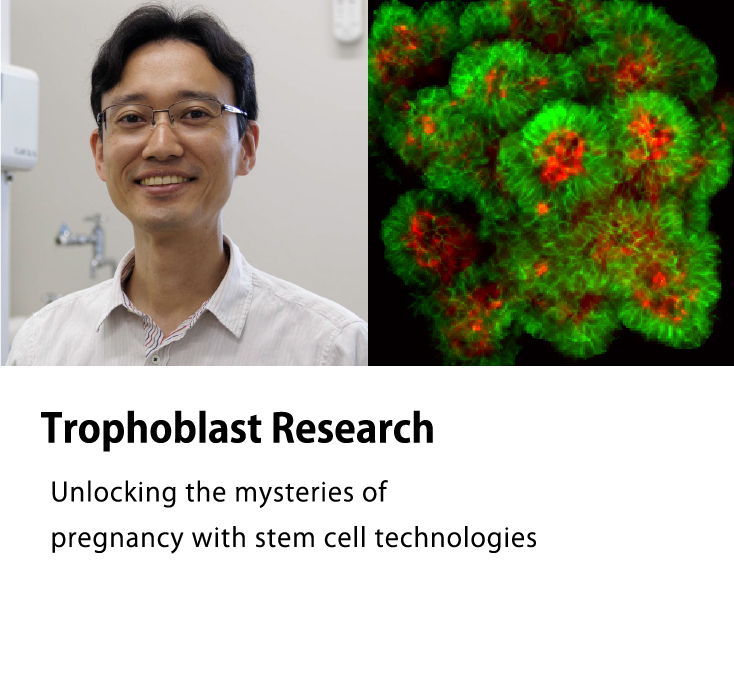 Trophoblast Research

Unlocking the mysteries of pregnancy with stem cell technologies